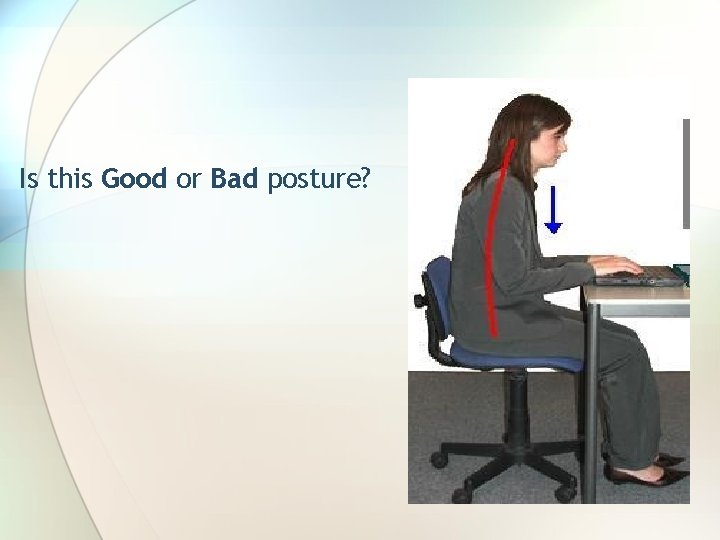 Is this Good or Bad posture?